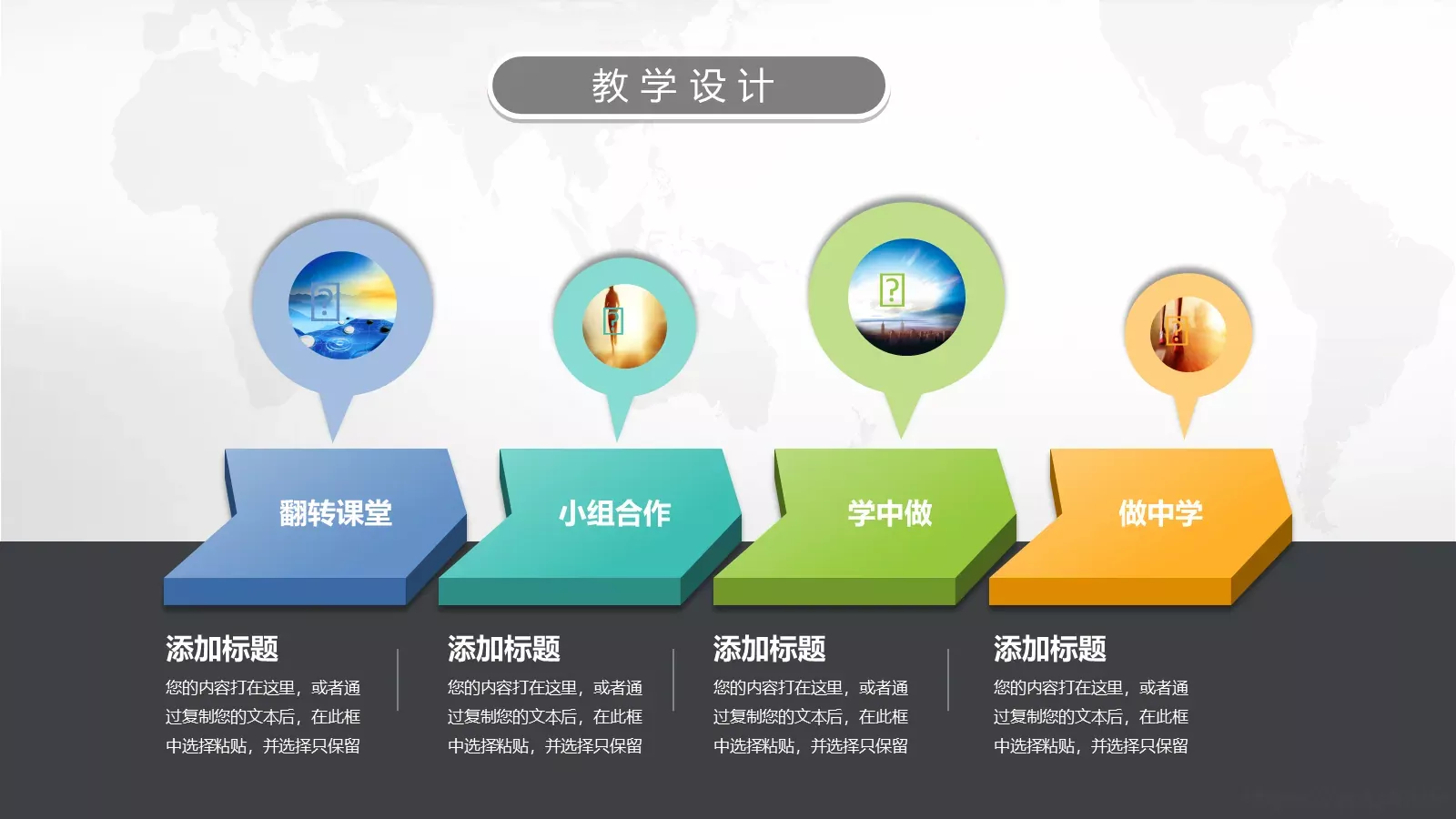 教学设计

翻转课堂

小组合作

学中做

做中学

添加标题

您的内容打在这里，或者通过复制您的文本后，在此框中选择粘贴，并选择只保留

添加标题

您的内容打在这里，或者通过复制您的文本后，在此框中选择粘贴，并选择只保留

添加标题

您的内容打在这里，或者通过复制您的文本后，在此框中选择粘贴，并选择只保留

添加标题

您的内容打在这里，或者通过复制您的文本后，在此框中选择粘贴，并选择只保留